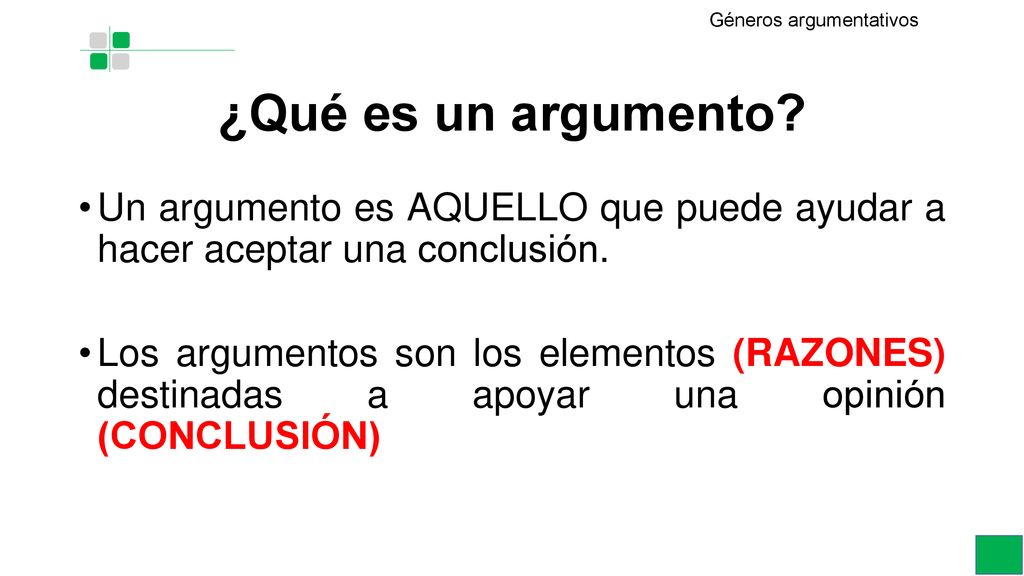 Géneros argumentativos

¿Qué es un argumento?

• Un argumento es AQUELLO que puede ayudar a hacer aceptar una conclusión.

• Los argumentos son los elementos (RAZONES) destinadas a apoyar una opinión (CONCLUSIÓN)